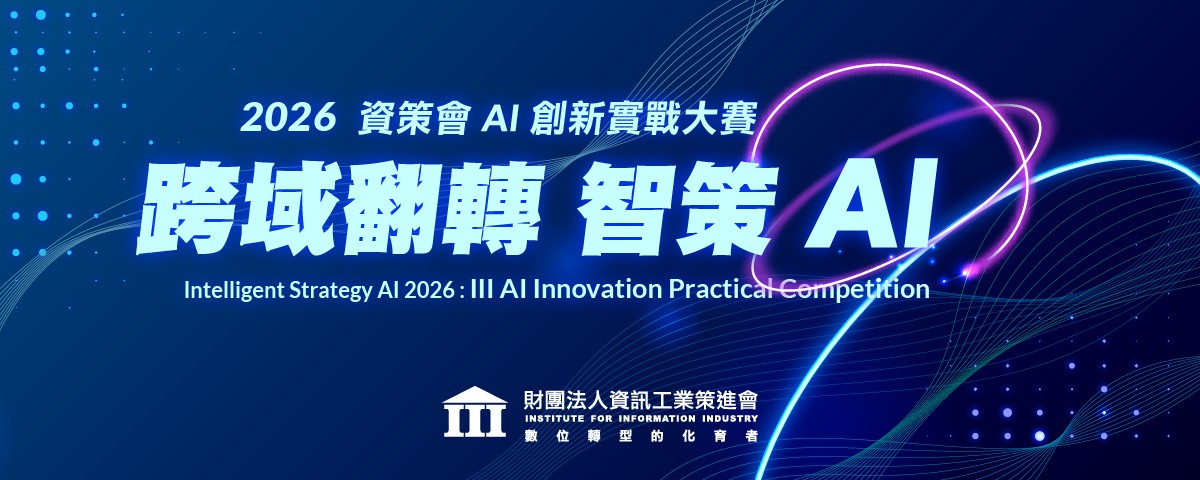 2026 資策會 AI 創新實戰大賽

跨域翻轉 智策 AI

Intelligent Strategy AI 2026 : III AI Innovation Practical Competition

III
財團法人資訊工業策進會
INSTITUTE FOR INFORMATION INDUSTRY
數位轉型的化育者